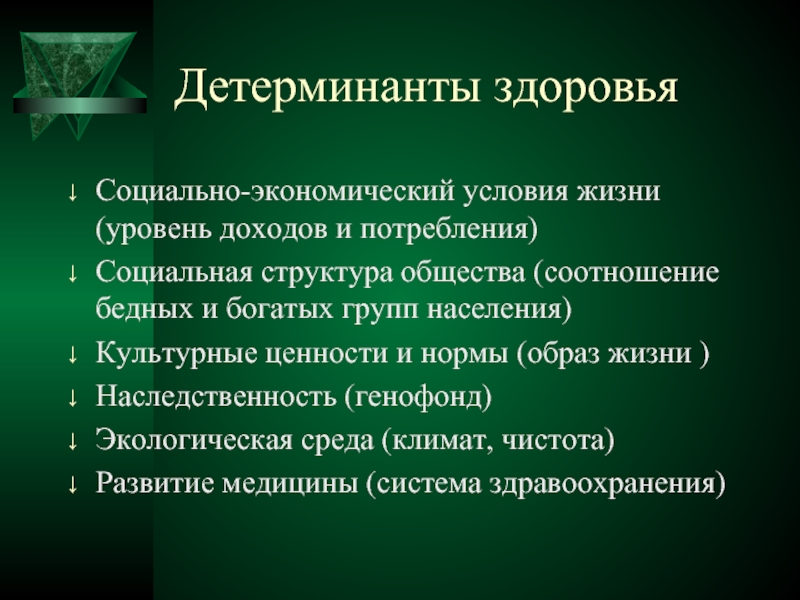 Детерминанты здоровья

↓ Социально-экономический условия жизни (уровень доходов и потребления)
↓ Социальная структура общества (соотношение бедных и богатых групп населения)
↓ Культурные ценности и нормы (образ жизни )
↓ Наследственность (генофонд)
↓ Экологическая среда (климат, чистота)
↓ Развитие медицины (система здравоохранения)